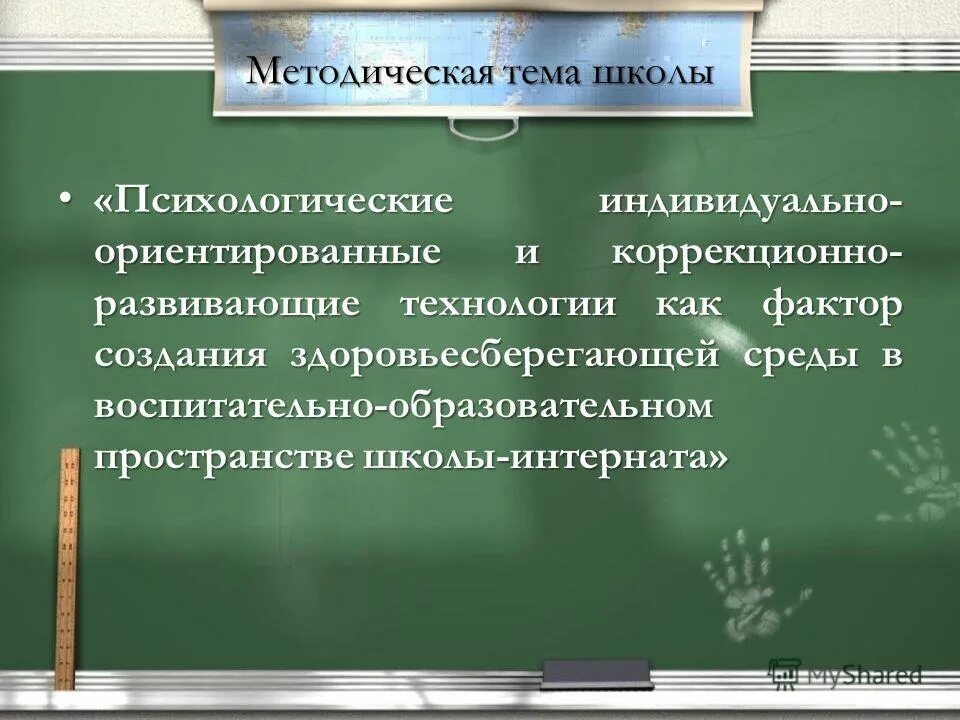 Методическая тема школы

• «Психологические индивидуально-ориентированные и коррекционно-развивающие технологии как фактор создания здоровьесберегающей среды в воспитательно-образовательном пространстве школы-интерната»

MyShared